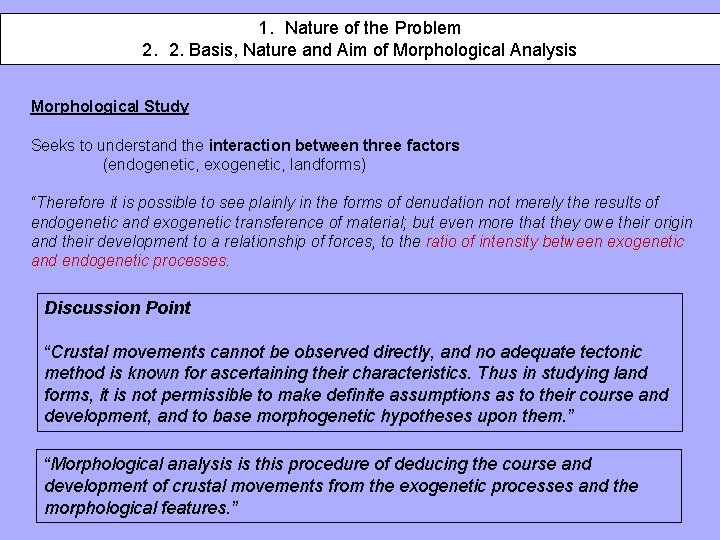 1. Nature of the Problem
2. 2. Basis, Nature and Aim of Morphological Analysis

Morphological Study

Seeks to understand the interaction between three factors
(endogenetic, exogenetic, landforms)

"Therefore it is possible to see plainly in the forms of denudation not merely the results of endogenetic and exogenetic transference of material; but even more that they owe their origin and their development to a relationship of forces, to the ratio of intensity between exogenetic and endogenetic processes.

Discussion Point

"Crustal movements cannot be observed directly, and no adequate tectonic method is known for ascertaining their characteristics. Thus in studying land forms, it is not permissible to make definite assumptions as to their course and development, and to base morphogenetic hypotheses upon them."

"Morphological analysis is this procedure of deducing the course and development of crustal movements from the exogenetic processes and the morphological features."